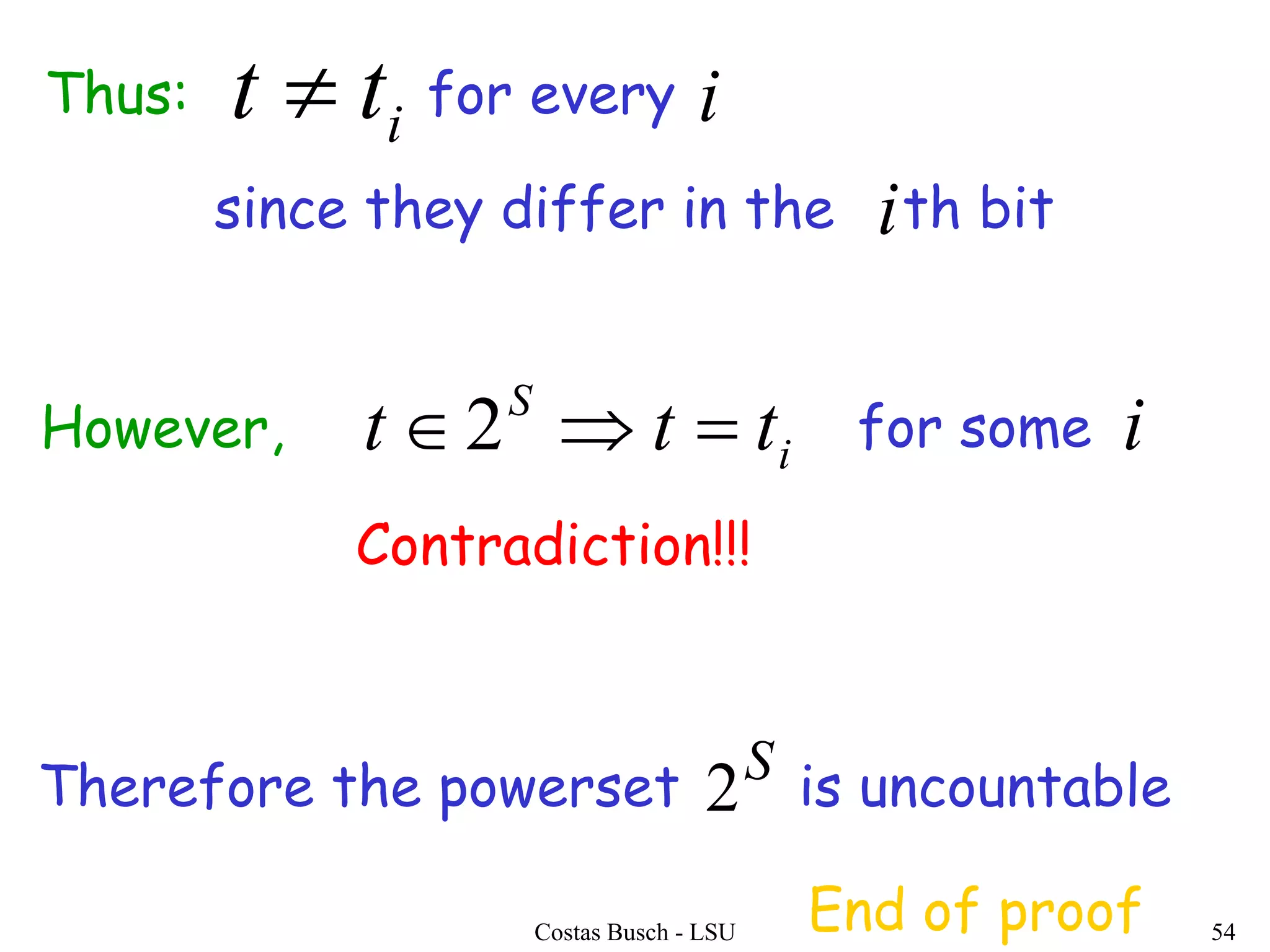 Thus: $t \neq t_i$ for every $i$

since they differ in the $i$th bit

However, $t \in 2^S \Rightarrow t = t_i$ for some $i$

Contradiction!!!

Therefore the powerset $2^S$ is uncountable

End of proof

Costas Busch - LSU

54